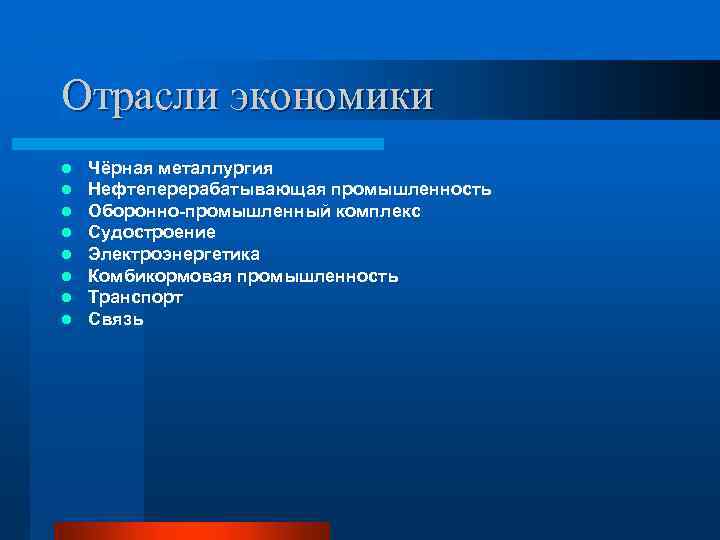 Отрасли экономики

- Чёрная металлургия
- Нефтеперерабатывающая промышленность
- Оборонно-промышленный комплекс
- Судостроение
- Электроэнергетика
- Комбикормовая промышленность
- Транспорт
- Связь